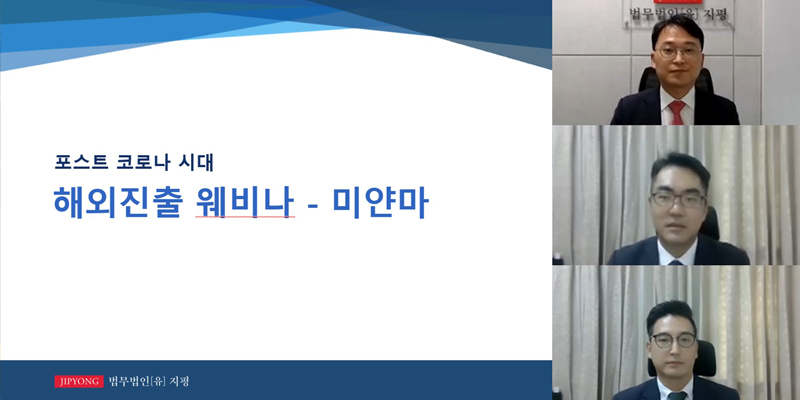 포스트 코로나 시대
해외진출 웨비나 - 미얀마

JIPYONG 법무법인[유] 지평

법무법인[유] 지평